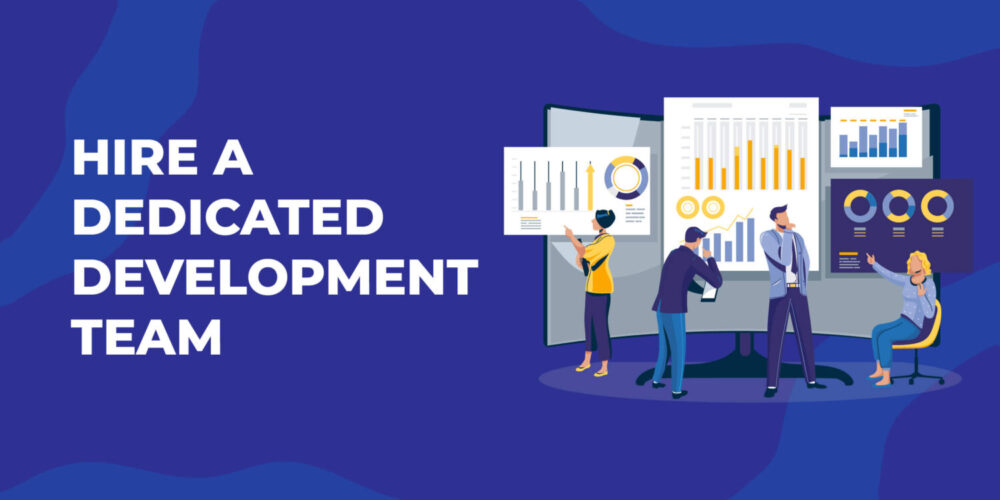 HIRE A DEDICATED DEVELOPMENT TEAM